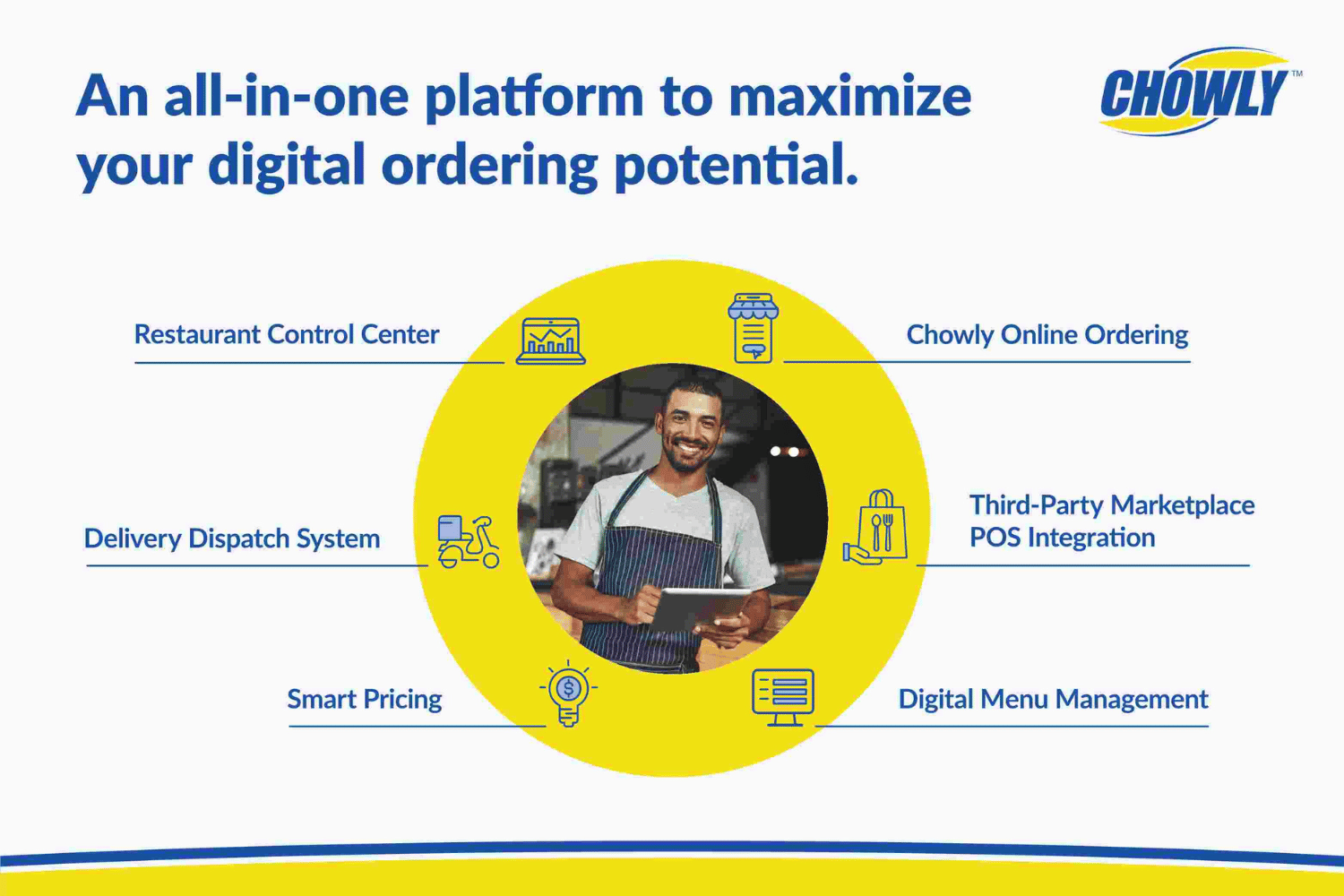 An all-in-one platform to maximize your digital ordering potential.

CHOWLY™

Restaurant Control Center

Chowly Online Ordering

Delivery Dispatch System

Third-Party Marketplace POS Integration

Smart Pricing

Digital Menu Management